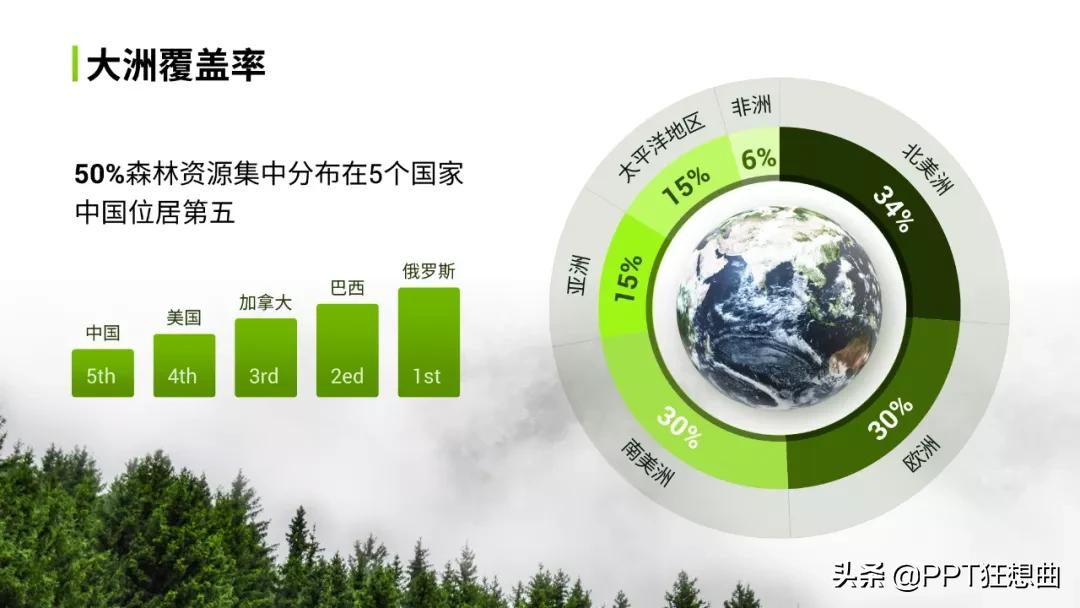 大洲覆盖率

50%森林资源集中分布在5个国家
中国位居第五

中国
5th
美国
4th
加拿大
3rd
巴西
2ed
俄罗斯
1st

非洲
6%
北美洲
34%
欧洲
30%
南美洲
30%
亚洲
15%
太平洋地区
15%

头条 @PPT狂想曲